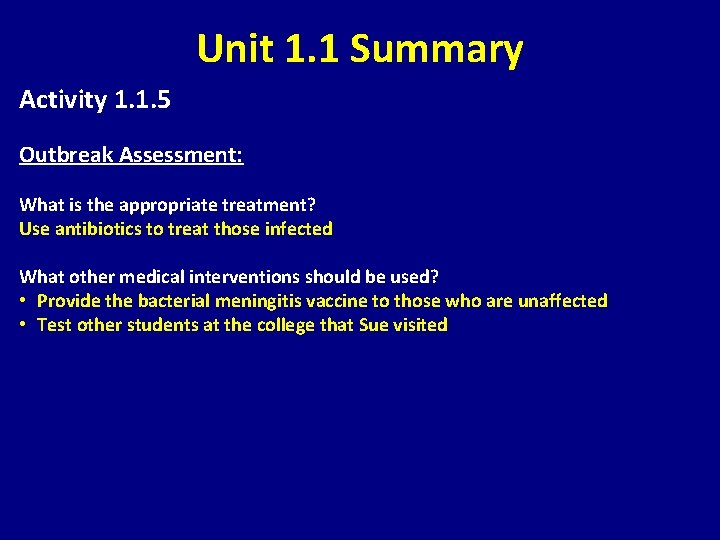 Unit 1.1 Summary

Activity 1.1.5

Outbreak Assessment:

What is the appropriate treatment?
Use antibiotics to treat those infected

What other medical interventions should be used?
• Provide the bacterial meningitis vaccine to those who are unaffected
• Test other students at the college that Sue visited